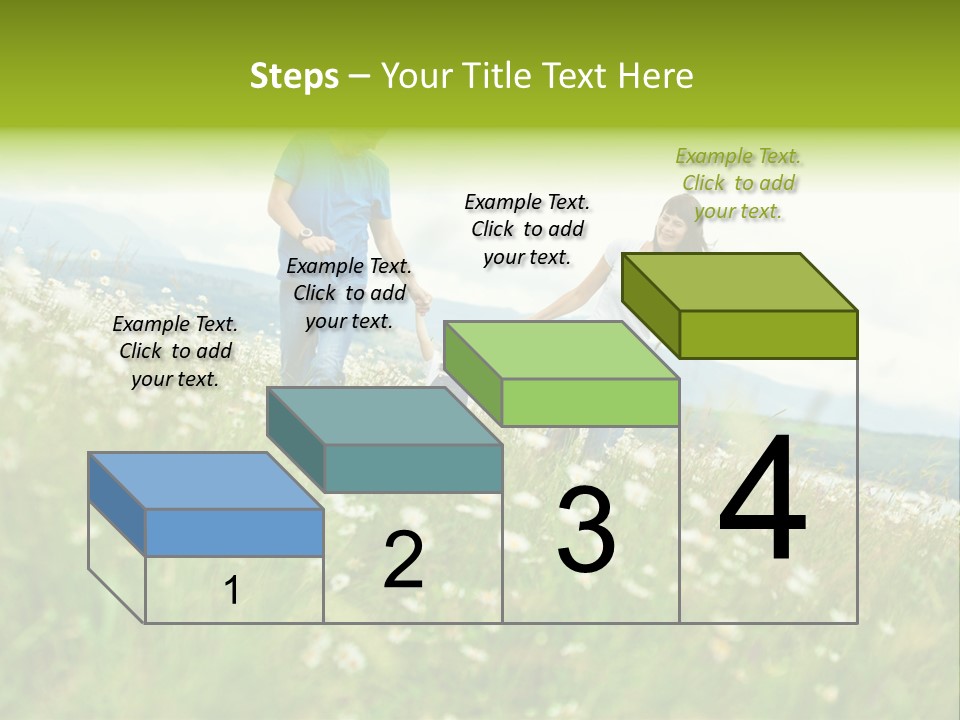 Steps – Your Title Text Here

Example Text. Click to add your text.

Example Text. Click to add your text.

Example Text. Click to add your text.

Example Text. Click to add your text.

1

2

3

4